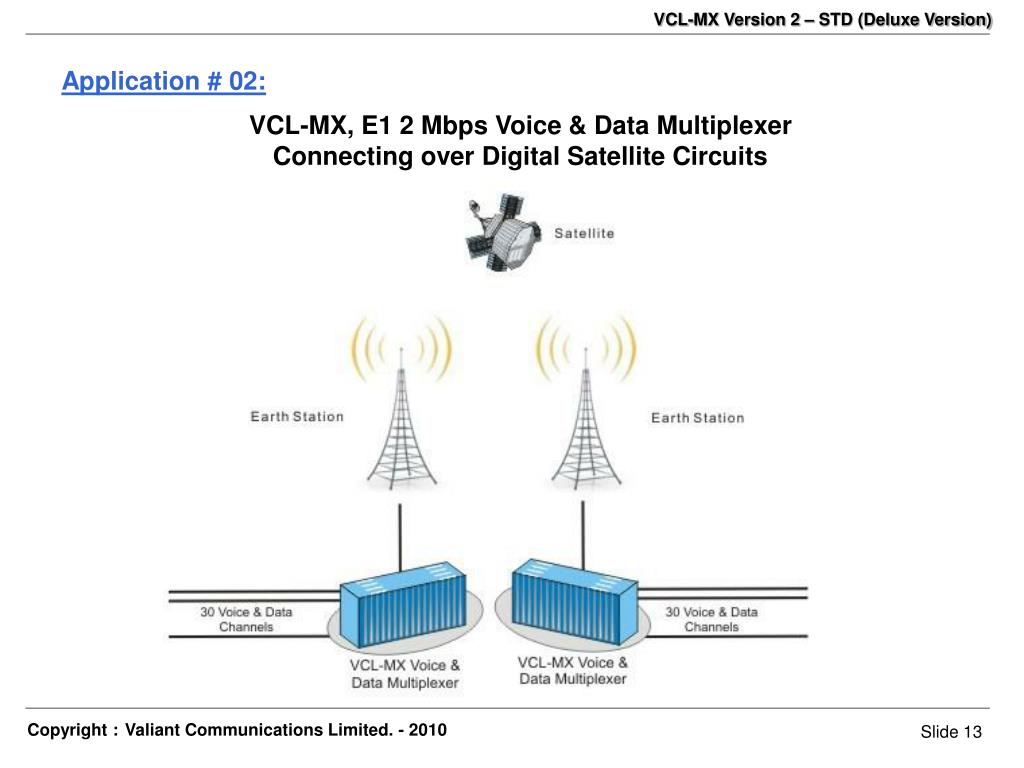 VCL-MX Version 2 – STD (Deluxe Version)

Application # 02:

VCL-MX, E1 2 Mbps Voice & Data Multiplexer
Connecting over Digital Satellite Circuits

Satellite

Earth Station

Earth Station

30 Voice & Data Channels

30 Voice & Data Channels

VCL-MX Voice & Data Multiplexer

VCL-MX Voice & Data Multiplexer

Copyright : Valiant Communications Limited. - 2010

Slide 13